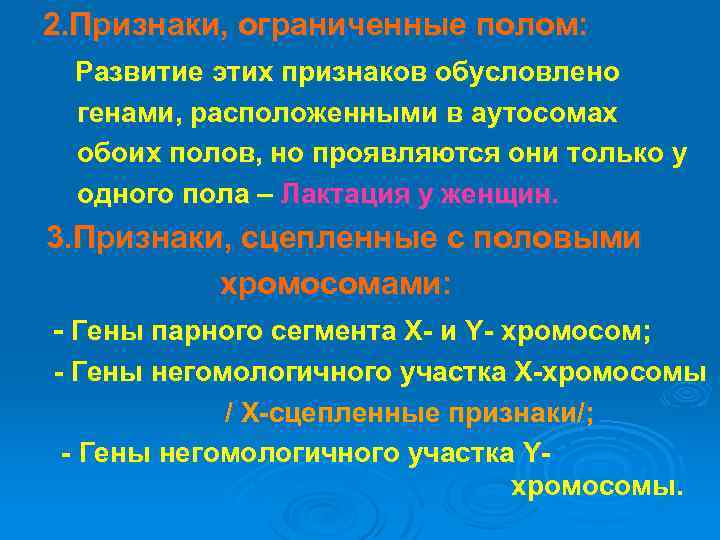 2.Признаки, ограниченные полом:

Развитие этих признаков обусловлено генами, расположенными в аутосомах обоих полов, но проявляются они только у одного пола – Лактация у женщин.

3.Признаки, сцепленные с половыми хромосомами:

- Гены парного сегмента X- и Y- хромосом;

- Гены негомологичного участка X-хромосомы / X-сцепленные признаки/;

- Гены негомологичного участка Y-хромосомы.